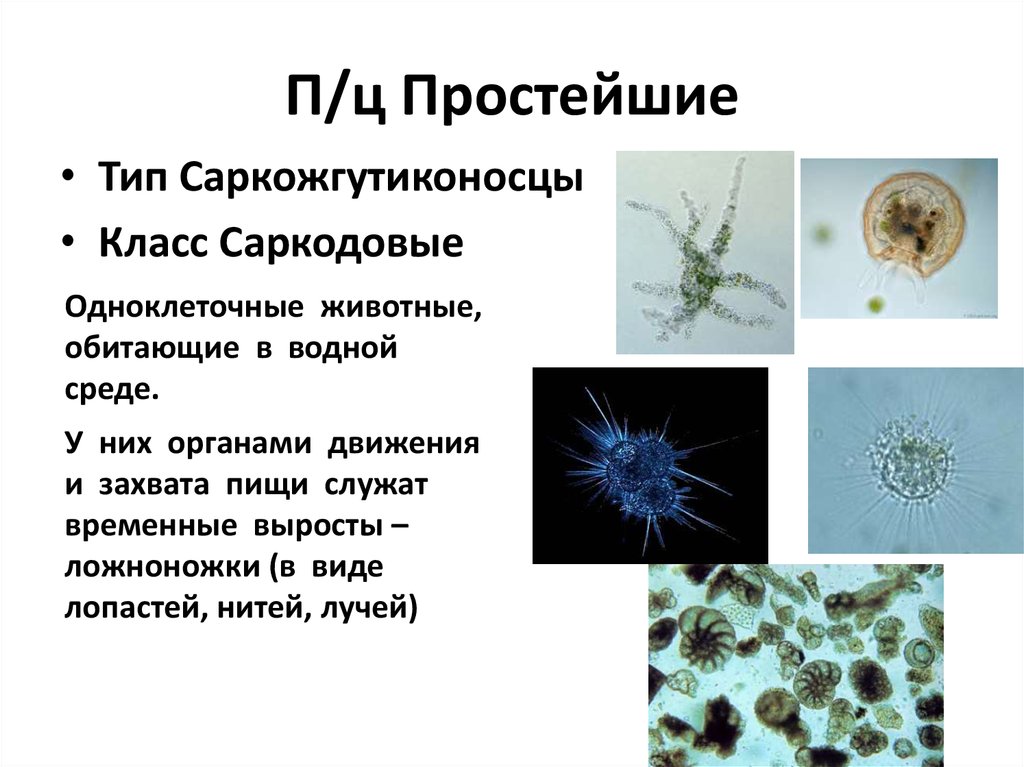 П/ц Простейшие

• Тип Саркожгутиконосцы

• Класс Саркодовые

Одноклеточные животные, обитающие в водной среде.

У них органами движения и захвата пищи служат временные выросты – ложноножки (в виде лопастей, нитей, лучей)